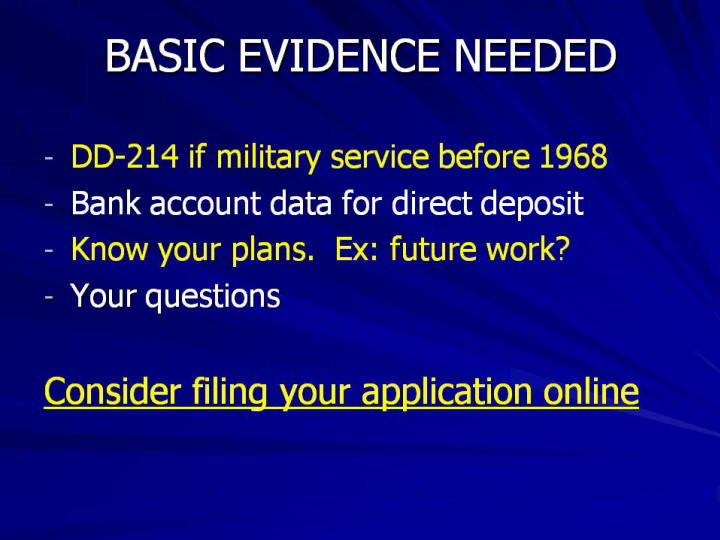 BASIC EVIDENCE NEEDED

- DD-214 if military service before 1968
- Bank account data for direct deposit
- Know your plans.  Ex: future work?
- Your questions

Consider filing your application online